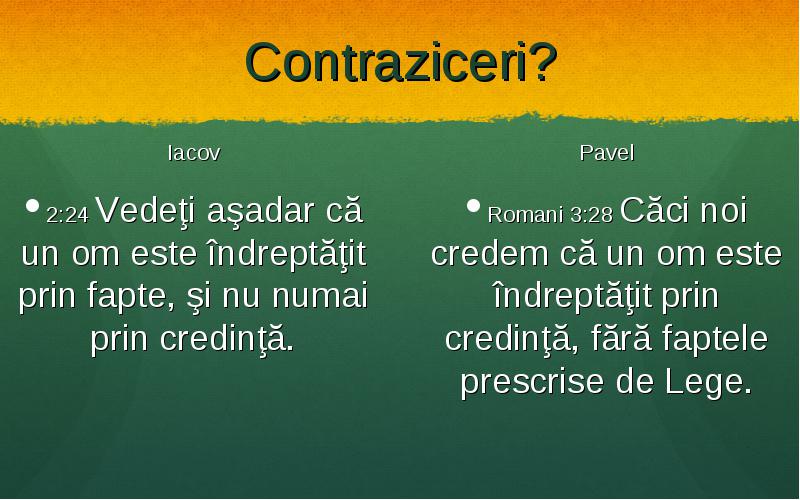 Contraziceri?

Iacov

• 2:24 Vedeţi aşadar că un om este îndreptăţit prin fapte, şi nu numai prin credinţă.

Pavel

• Romani 3:28 Căci noi credem că un om este îndreptăţit prin credinţă, fără faptele prescrise de Lege.